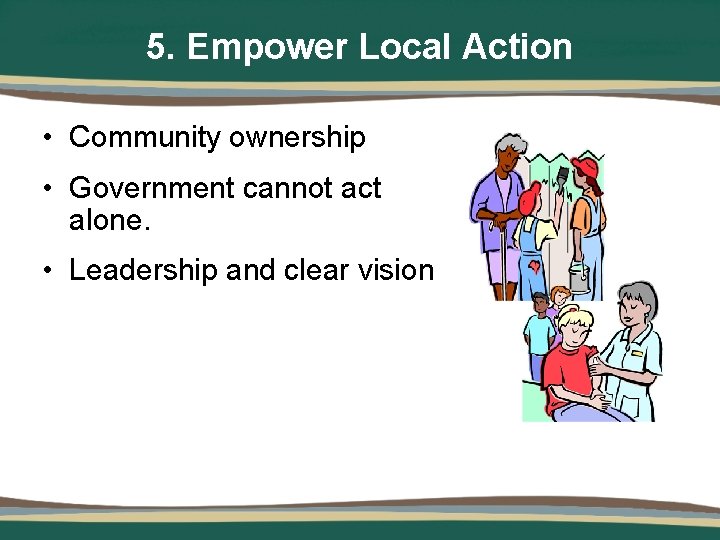 5. Empower Local Action

• Community ownership

• Government cannot act alone.

• Leadership and clear vision